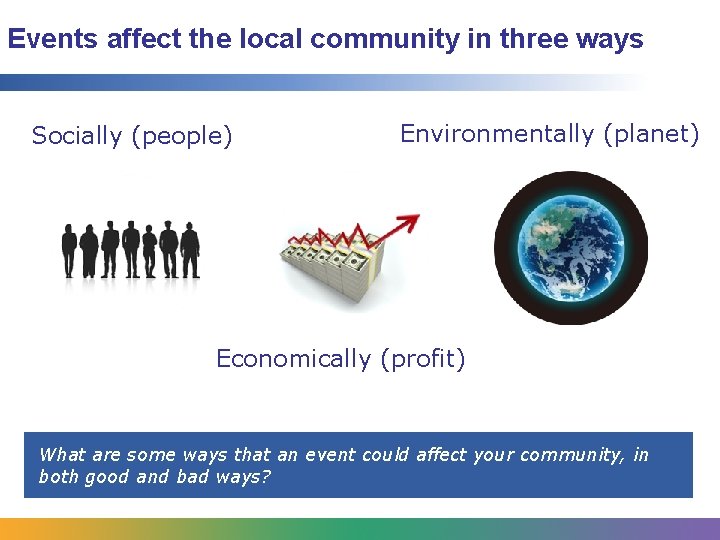 Events affect the local community in three ways

Socially (people)

Environmentally (planet)

Economically (profit)

What are some ways that an event could affect your community, in both good and bad ways?